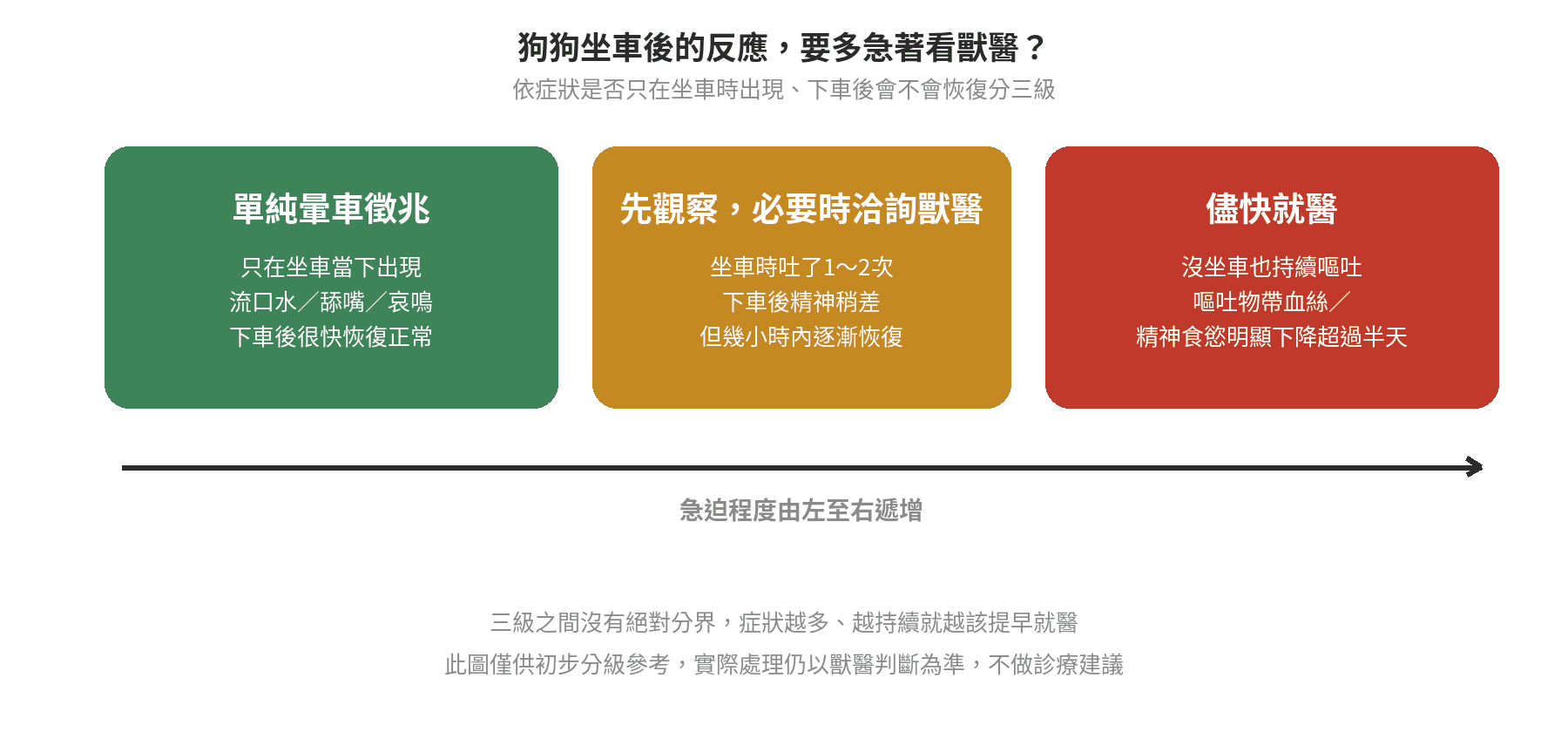 狗狗坐車後的反應，要多急著看獸醫？
依症狀是否只在坐車時出現、下車後會不會恢復分三級

單純暈車徵兆
只在坐車當下出現
流口水／舔嘴／哀鳴
下車後很快恢復正常

先觀察，必要時洽詢獸醫
坐車時吐了1～2次
下車後精神稍差
但幾小時內逐漸恢復

儘快就醫
沒坐車也持續嘔吐
嘔吐物帶血絲／
精神食慾明顯下降超過半天

急迫程度由左至右遞增

三級之間沒有絕對分界，症狀越多、越持續就越該提早就醫
此圖僅供初步分級參考，實際處理仍以獸醫判斷為準，不做診療建議